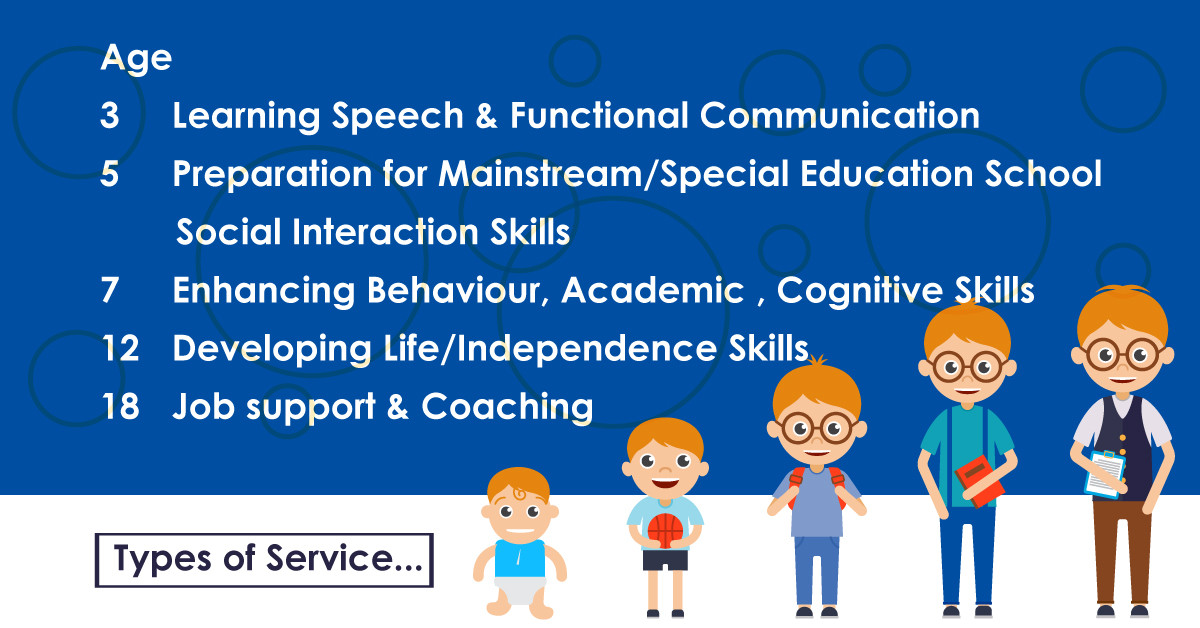 Age

3 Learning Speech & Functional Communication

5 Preparation for Mainstream/Special Education School
Social Interaction Skills

7 Enhancing Behaviour, Academic , Cognitive Skills

12 Developing Life/Independence Skills

18 Job support & Coaching

Types of Service...